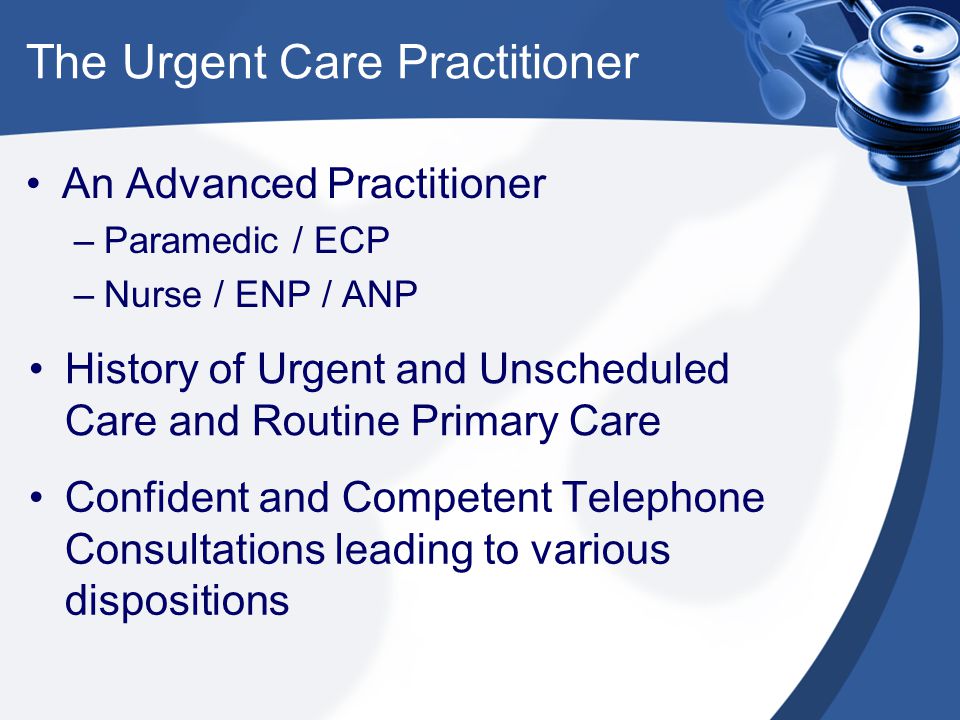 The Urgent Care Practitioner

• An Advanced Practitioner
– Paramedic / ECP
– Nurse / ENP / ANP

• History of Urgent and Unscheduled Care and Routine Primary Care

• Confident and Competent Telephone Consultations leading to various dispositions